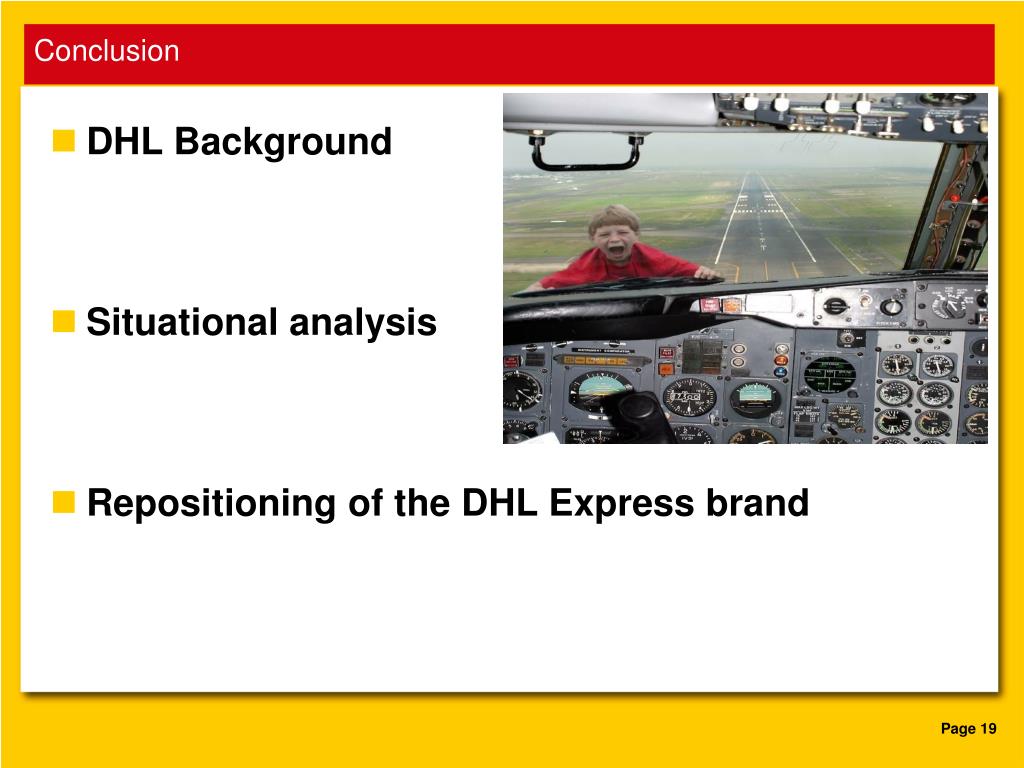 Conclusion

DHL Background

Situational analysis

Repositioning of the DHL Express brand

Page 19